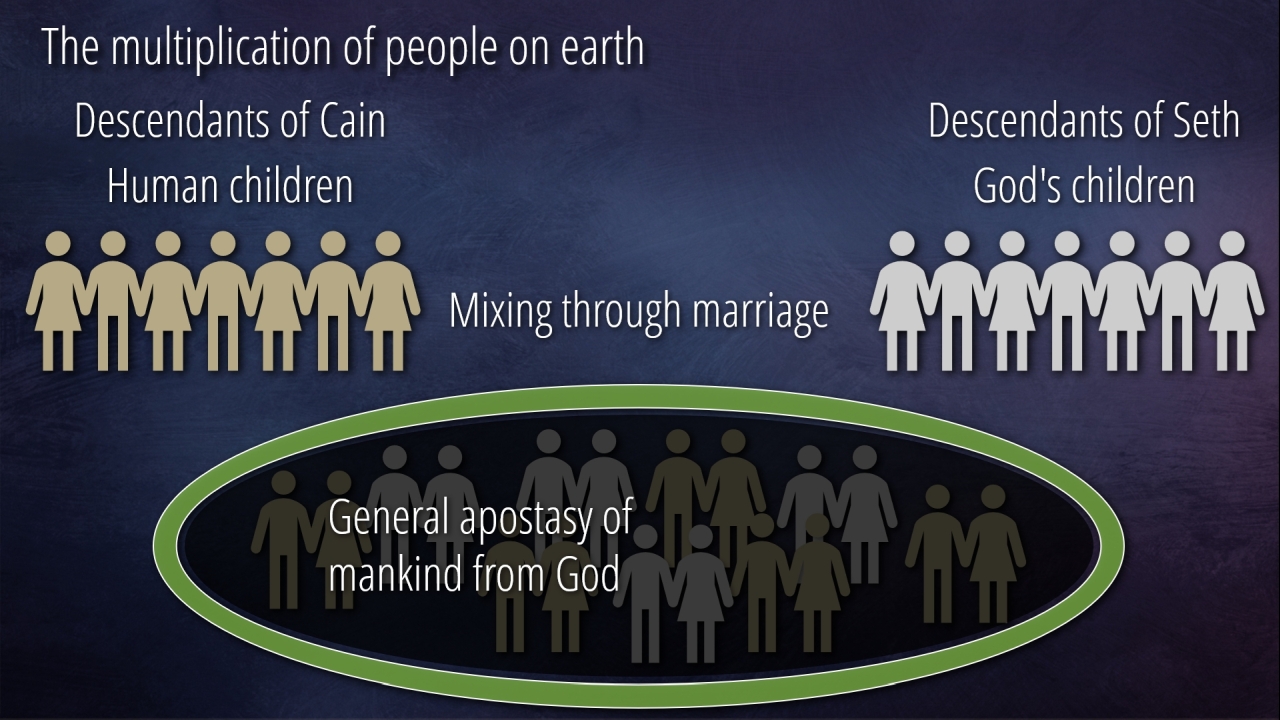 The multiplication of people on earth

Descendants of Cain
Human children

Descendants of Seth
God's children

Mixing through marriage

General apostasy of mankind from God